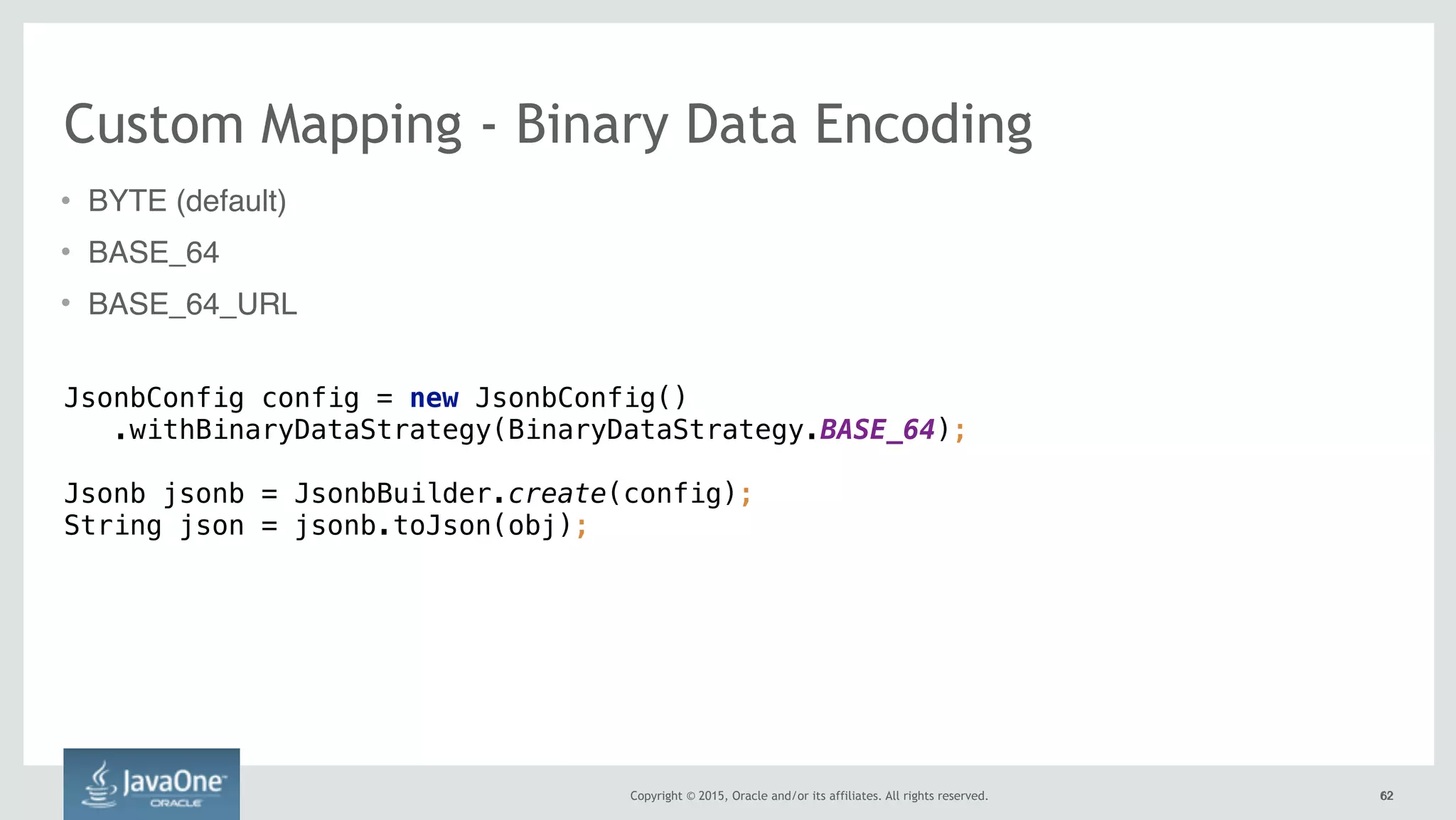 Custom Mapping - Binary Data Encoding

• BYTE (default)
• BASE_64
• BASE_64_URL

JsonbConfig config = new JsonbConfig()
   .withBinaryDataStrategy(BinaryDataStrategy.BASE_64);

Jsonb jsonb = JsonbBuilder.create(config);
String json = jsonb.toJson(obj);

JavaOne ORACLE

Copyright © 2015, Oracle and/or its affiliates. All rights reserved.

62